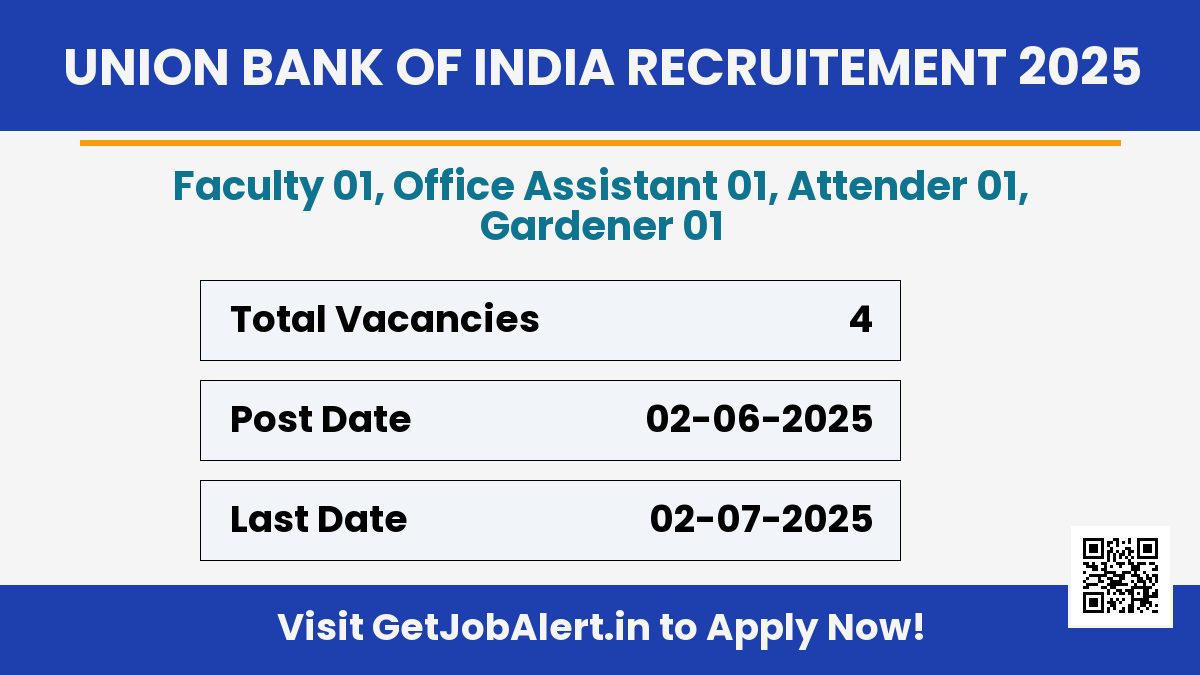 UNION BANK OF INDIA RECRUITEMENT 2025

Faculty 01, Office Assistant 01, Attender 01, Gardener 01

| Total Vacancies | 4 |
|---|---|
| Post Date | 02-06-2025 |
| Last Date | 02-07-2025 |

Visit GetJobAlert.in to Apply Now!